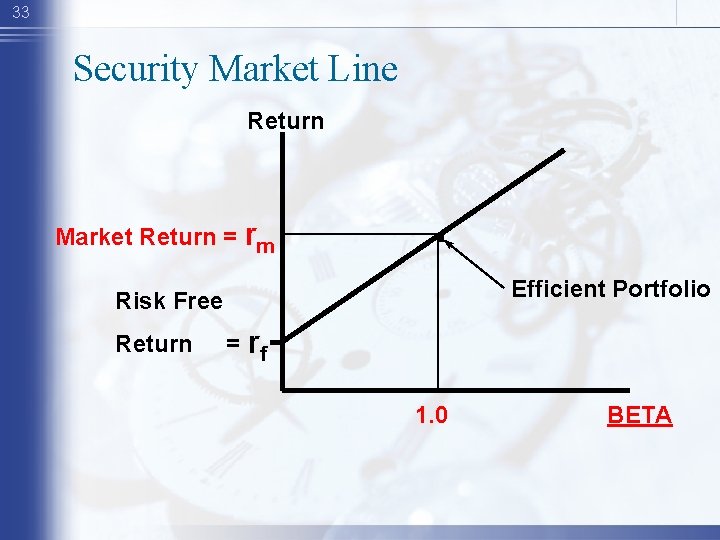 33

Security Market Line

Return

Market Return = $r_m$

Efficient Portfolio

Risk Free

Return = $r_f$

1.0

BETA